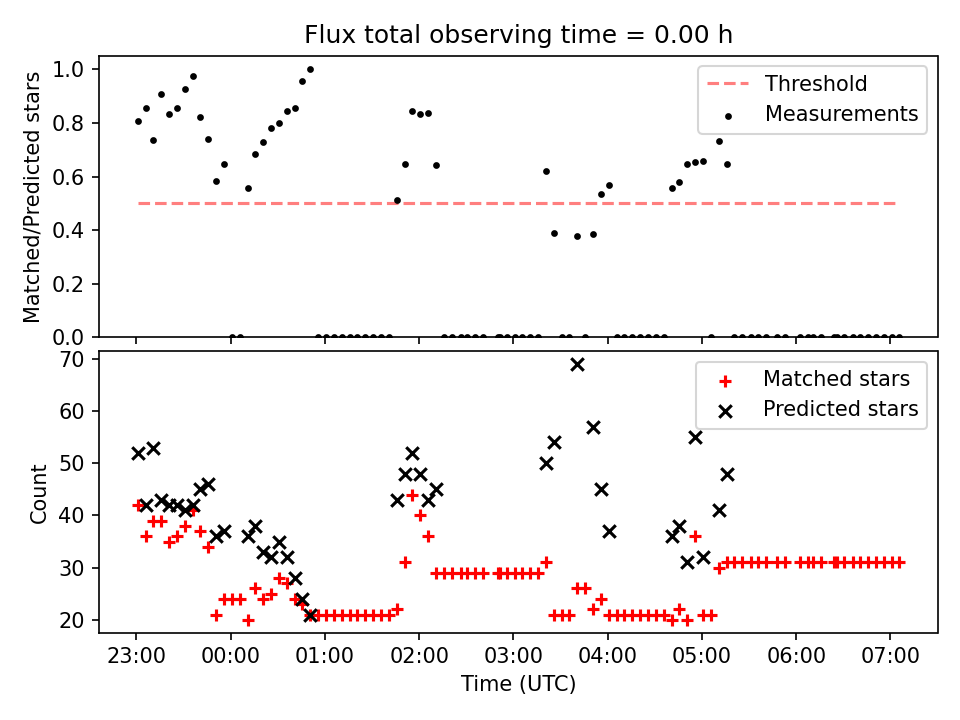 Flux total observing time = 0.00 h

Matched/Predicted stars

1.0
0.8
0.6
0.4
0.2
0.0

Threshold
Measurements

Count

70
60
50
40
30
20

Matched stars
Predicted stars

23:00
00:00
01:00
02:00
03:00
04:00
05:00
06:00
07:00

Time (UTC)